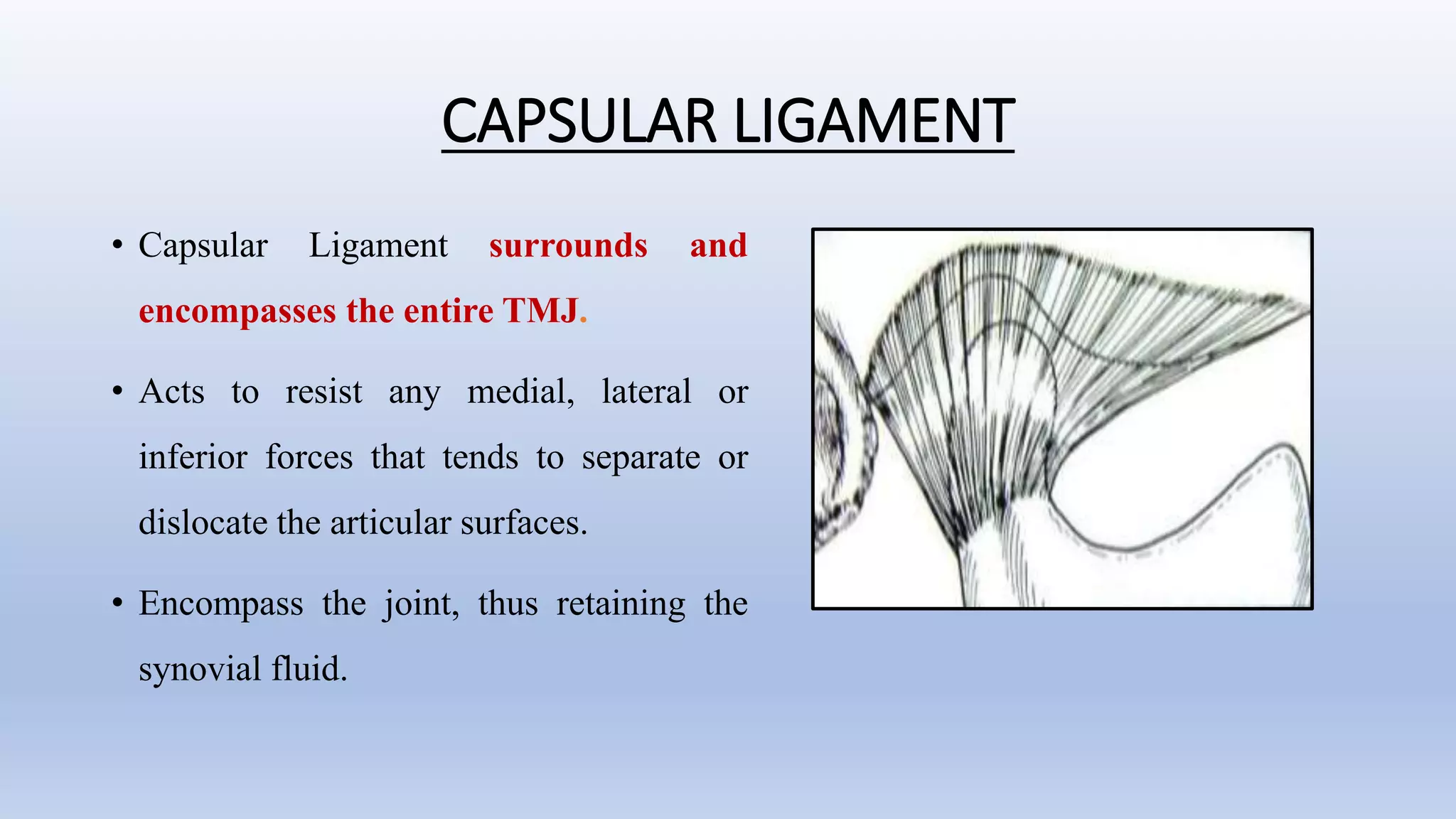 CAPSULAR LIGAMENT

• Capsular Ligament surrounds and encompasses the entire TMJ.

• Acts to resist any medial, lateral or inferior forces that tends to separate or dislocate the articular surfaces.

• Encompass the joint, thus retaining the synovial fluid.